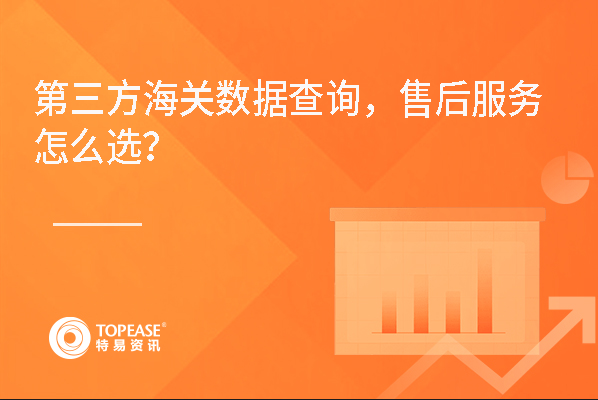 第三方海关数据查询，售后服务怎么选?

TOPEASE®
特易资讯